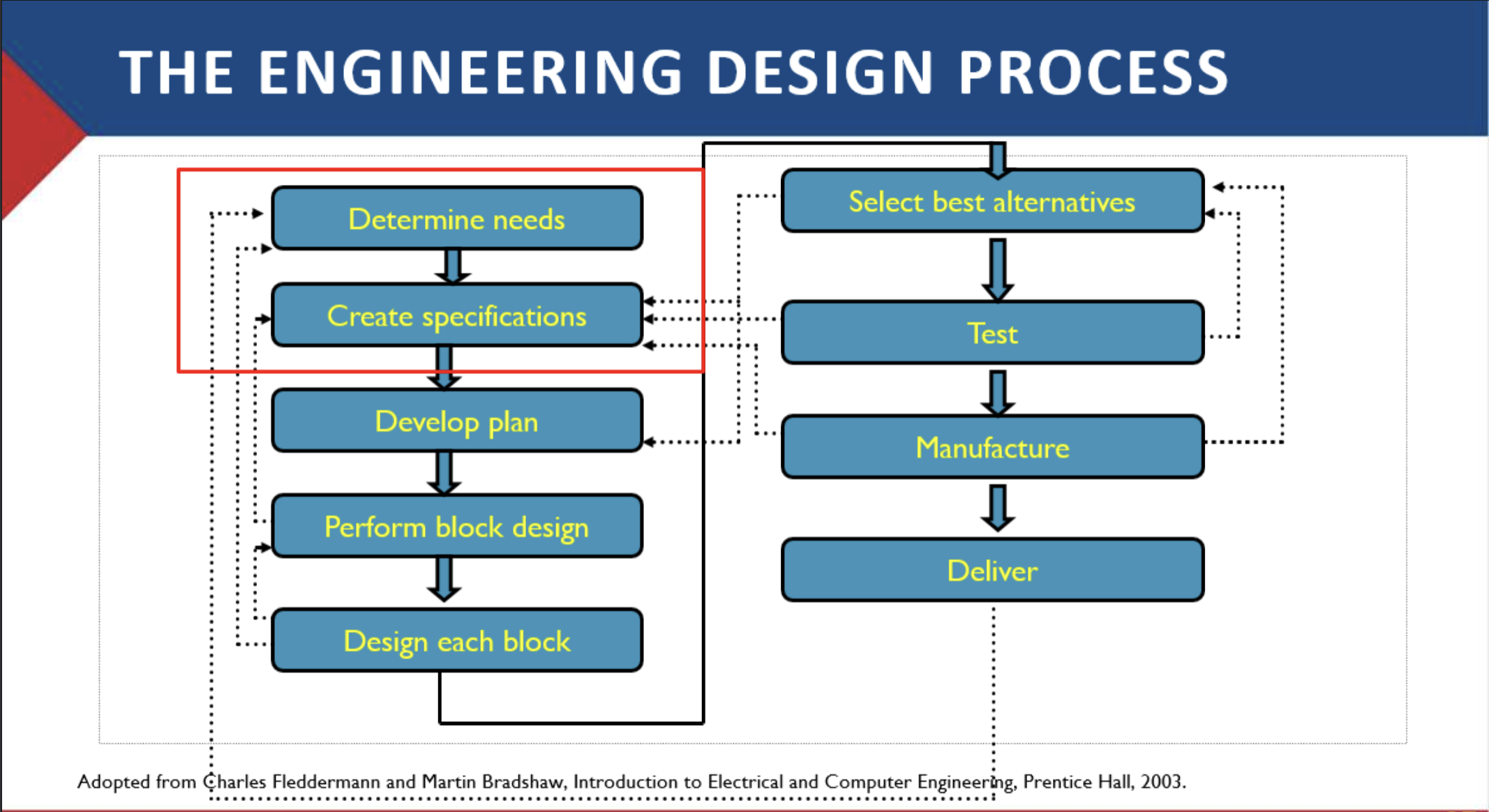 THE ENGINEERING DESIGN PROCESS

Determine needs

Create specifications

Develop plan

Perform block design

Design each block

Select best alternatives

Test

Manufacture

Deliver

Adopted from Charles Fleddermann and Martin Bradshaw, Introduction to Electrical and Computer Engineering, Prentice Hall, 2003.